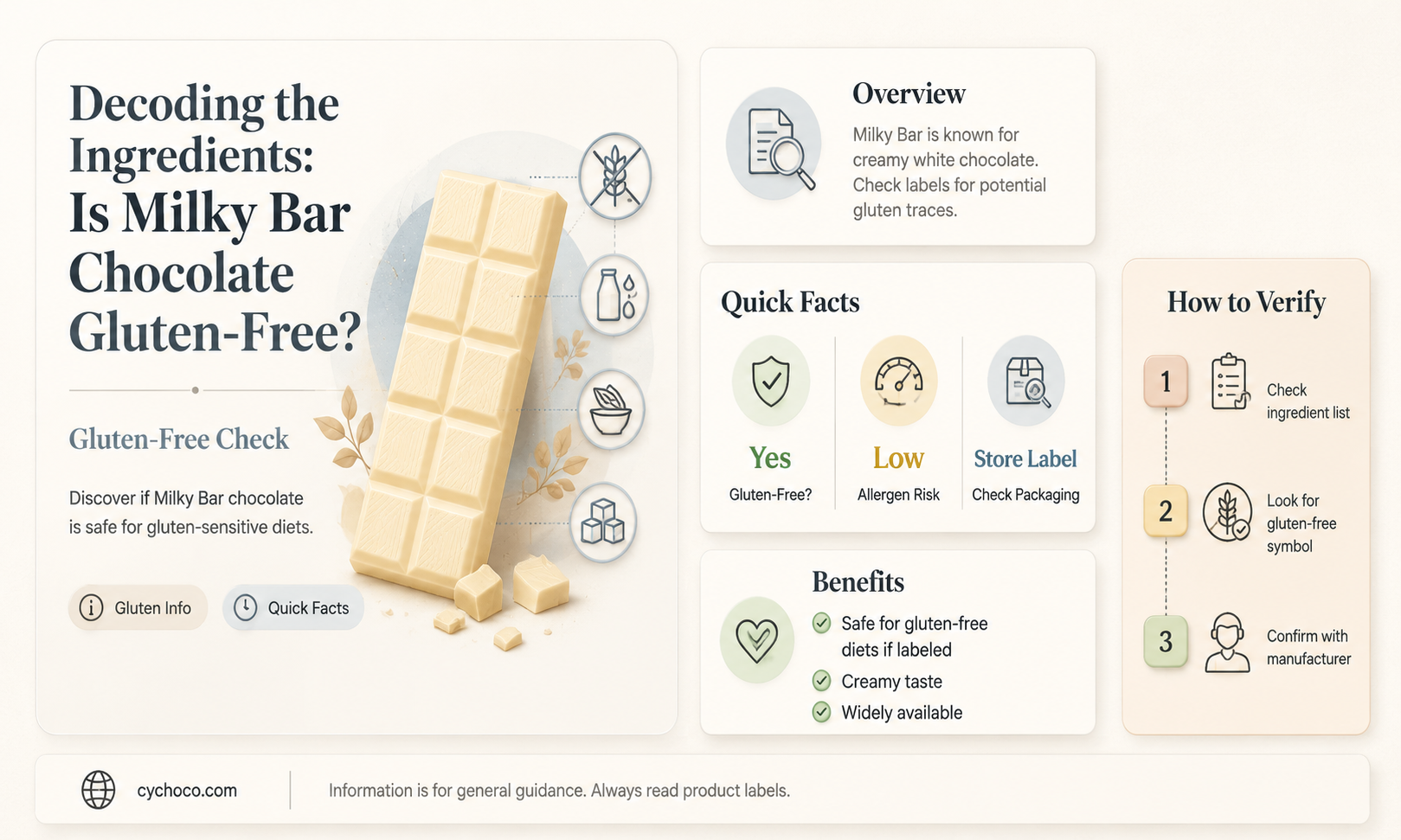 Decoding the Ingredients: Is Milky Bar Chocolate Gluten-Free?

Gluten-Free Check

Discover if Milky Bar chocolate is safe for gluten-sensitive diets.

Gluten Info

Quick Facts

Overview

Milky Bar is known for creamy white chocolate. Check labels for potential gluten traces.

Quick Facts

Yes
Gluten-Free?

Low
Allergen Risk

Store Label
Check Packaging

Benefits

Safe for gluten-free diets if labeled

Creamy taste

Widely available

How to Verify

1 Check ingredient list

2 Look for gluten-free symbol

3 Confirm with manufacturer

cychoco.com

Information is for general guidance. Always read product labels.